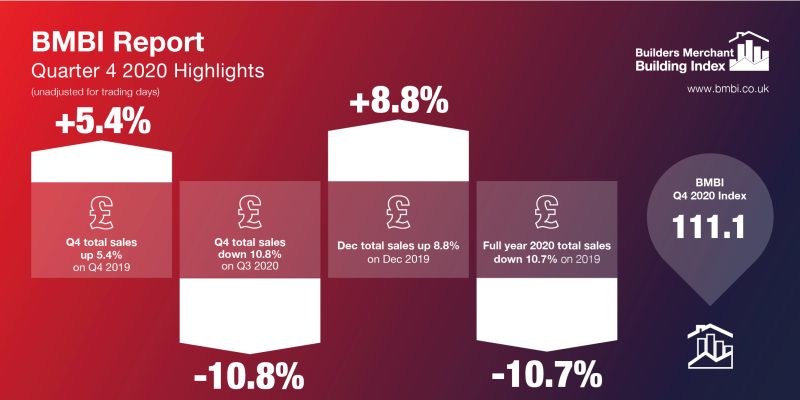 BMBI Report
Quarter 4 2020 Highlights
(unadjusted for trading days)

Builders Merchant Building Index
www.bmbi.co.uk

+5.4%
£
Q4 total sales up 5.4% on Q4 2019

£
Q4 total sales down 10.8% on Q3 2020
-10.8%

+8.8%
£
Dec total sales up 8.8% on Dec 2019

£
Full year 2020 total sales down 10.7% on 2019
-10.7%

BMBI
Q4 2020 Index
111.1